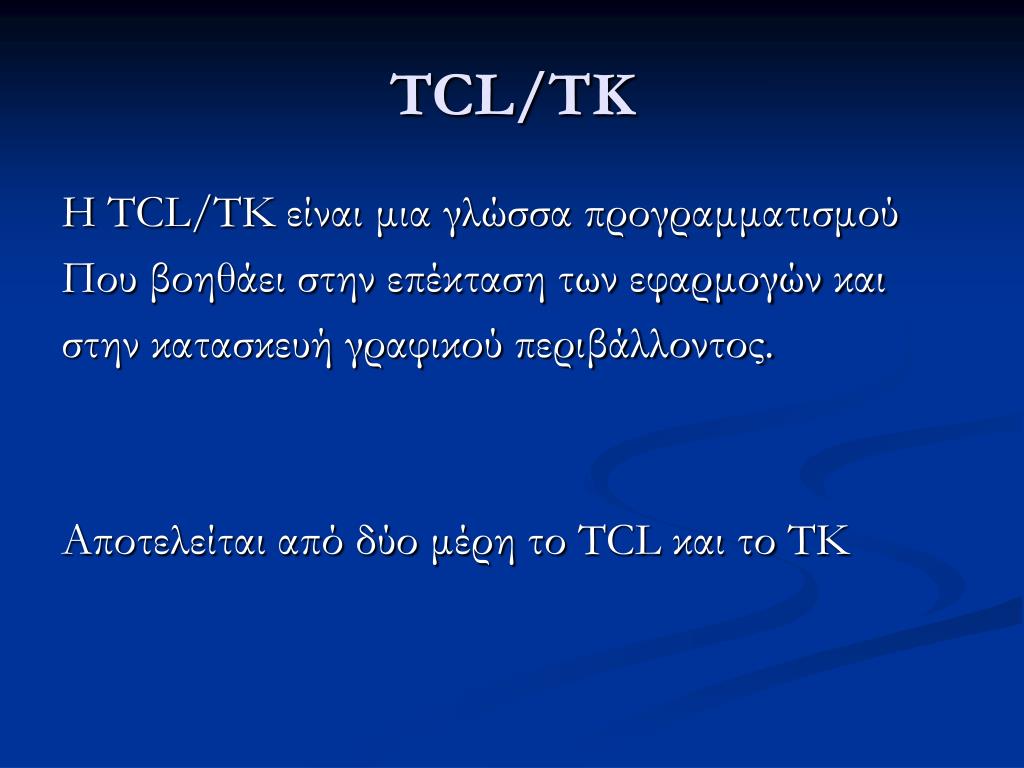 TCL/TK

Η TCL/TK είναι μια γλώσσα προγραμματισμού
Που βοηθάει στην επέκταση των εφαρμογών και
στην κατασκευή γραφικού περιβάλλοντος.

Αποτελείται από δύο μέρη το TCL και το TK